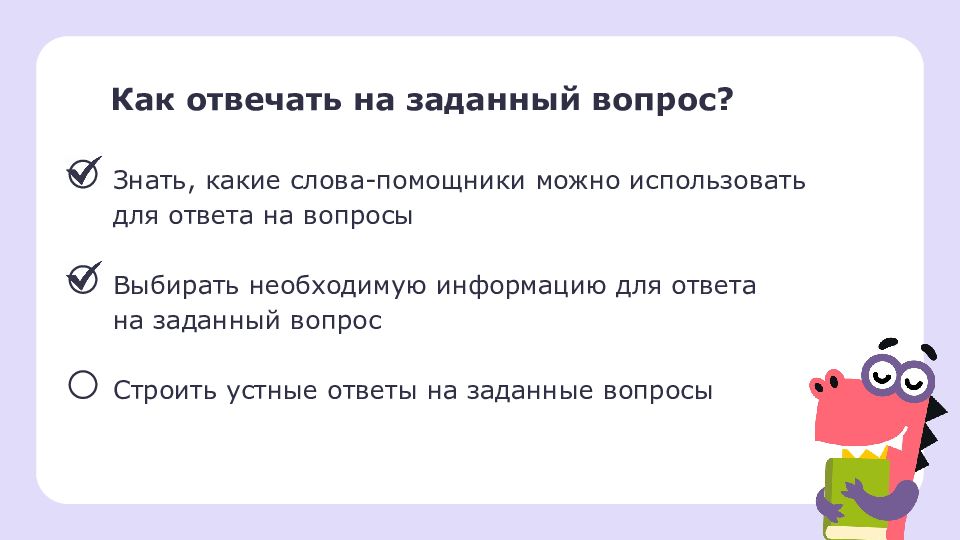 Как отвечать на заданный вопрос?

Знать, какие слова-помощники можно использовать для ответа на вопросы

Выбирать необходимую информацию для ответа на заданный вопрос

Строить устные ответы на заданные вопросы